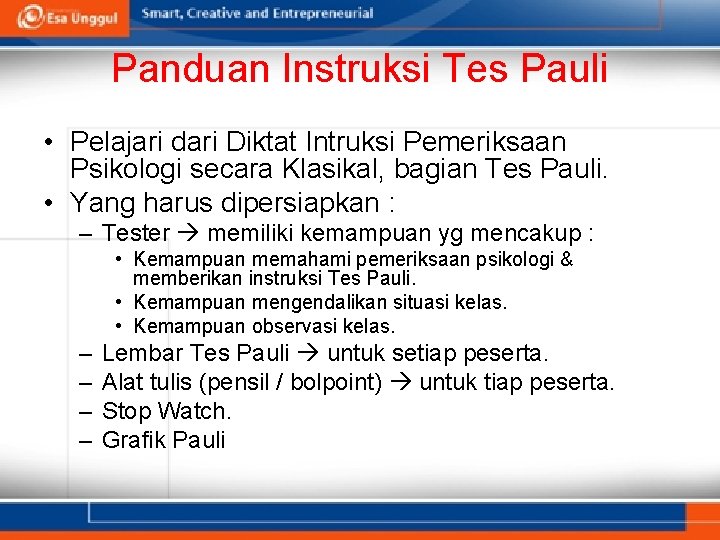 Esa Unggul

Smart, Creative and Entrepreneurial

Panduan Instruksi Tes Pauli

• Pelajari dari Diktat Intruksi Pemeriksaan Psikologi secara Klasikal, bagian Tes Pauli.
• Yang harus dipersiapkan :
– Tester → memiliki kemampuan yg mencakup :
• Kemampuan memahami pemeriksaan psikologi & memberikan instruksi Tes Pauli.
• Kemampuan mengendalikan situasi kelas.
• Kemampuan observasi kelas.
– Lembar Tes Pauli → untuk setiap peserta.
– Alat tulis (pensil / bolpoint) → untuk tiap peserta.
– Stop Watch.
– Grafik Pauli